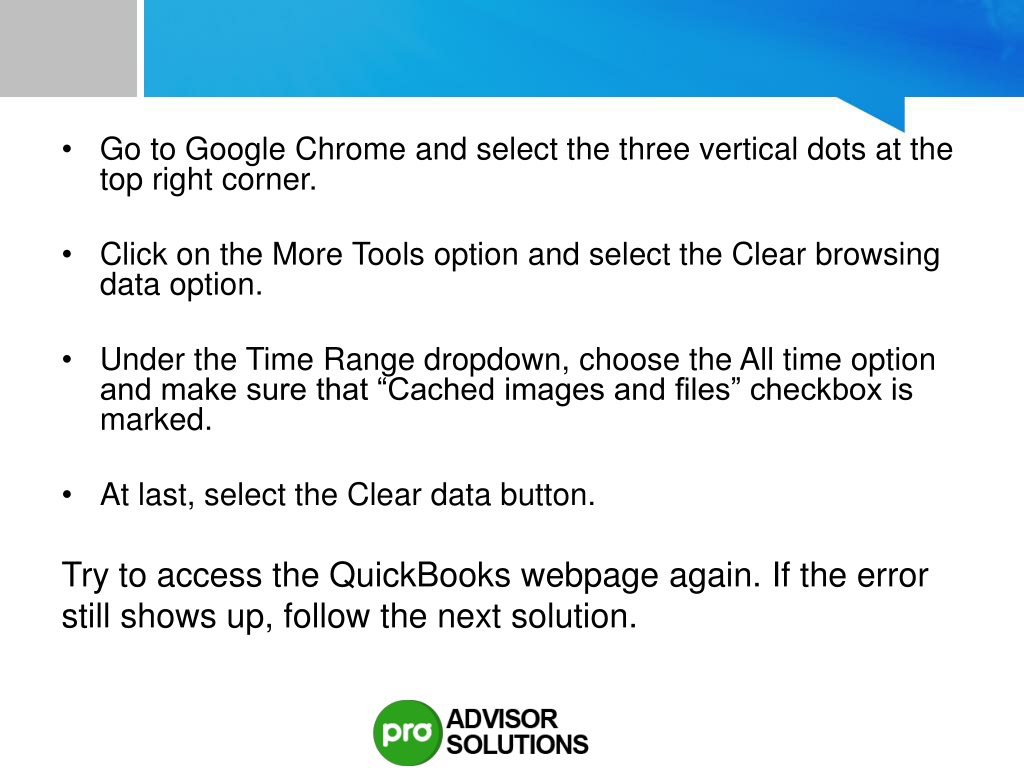 • Go to Google Chrome and select the three vertical dots at the top right corner.

• Click on the More Tools option and select the Clear browsing data option.

• Under the Time Range dropdown, choose the All time option and make sure that “Cached images and files” checkbox is marked.

• At last, select the Clear data button.

Try to access the QuickBooks webpage again. If the error still shows up, follow the next solution.

pro ADVISOR SOLUTIONS